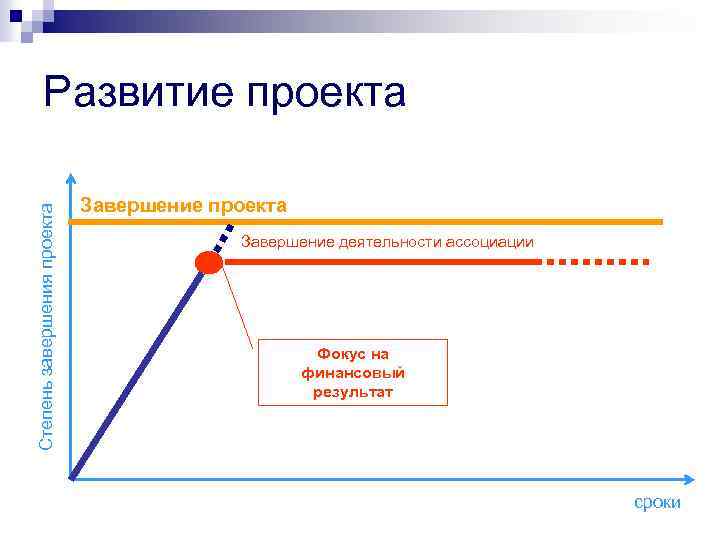 Развитие проекта

Степень завершения проекта

Завершение проекта

Завершение деятельности ассоциации

Фокус на финансовый результат

сроки